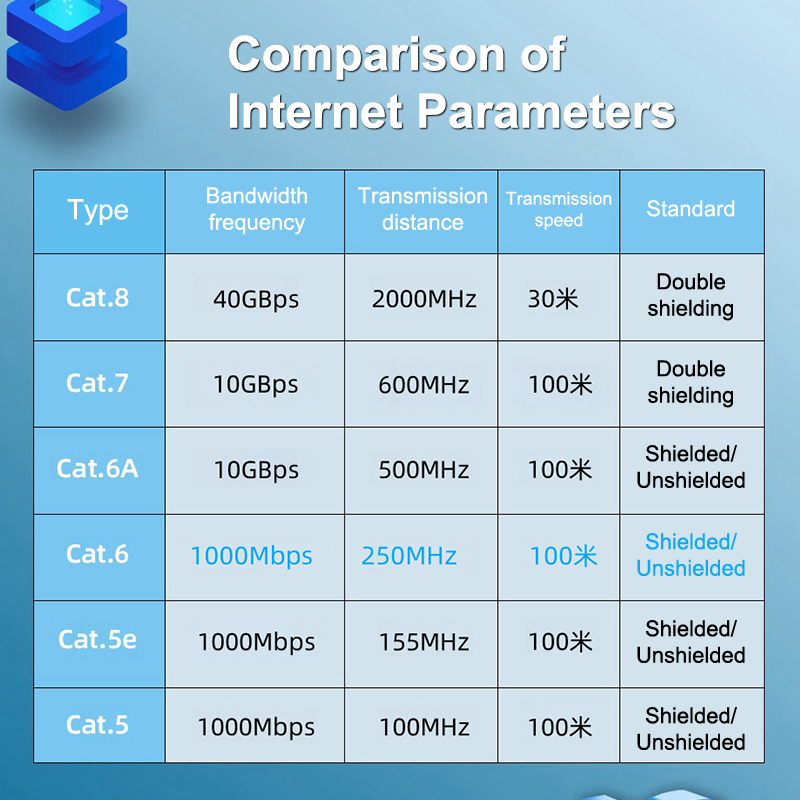 Comparison of Internet Parameters

| Type | Bandwidth frequency | Transmission distance | Transmission speed | Standard |
|---|---|---|---|---|
| Cat.8 | 40GBps | 2000MHz | 30米 | Double shielding |
| Cat.7 | 10GBps | 600MHz | 100米 | Double shielding |
| Cat.6A | 10GBps | 500MHz | 100米 | Shielded/ Unshielded |
| Cat.6 | 1000Mbps | 250MHz | 100米 | Shielded/ Unshielded |
| Cat.5e | 1000Mbps | 155MHz | 100米 | Shielded/ Unshielded |
| Cat.5 | 1000Mbps | 100MHz | 100米 | Shielded/ Unshielded |